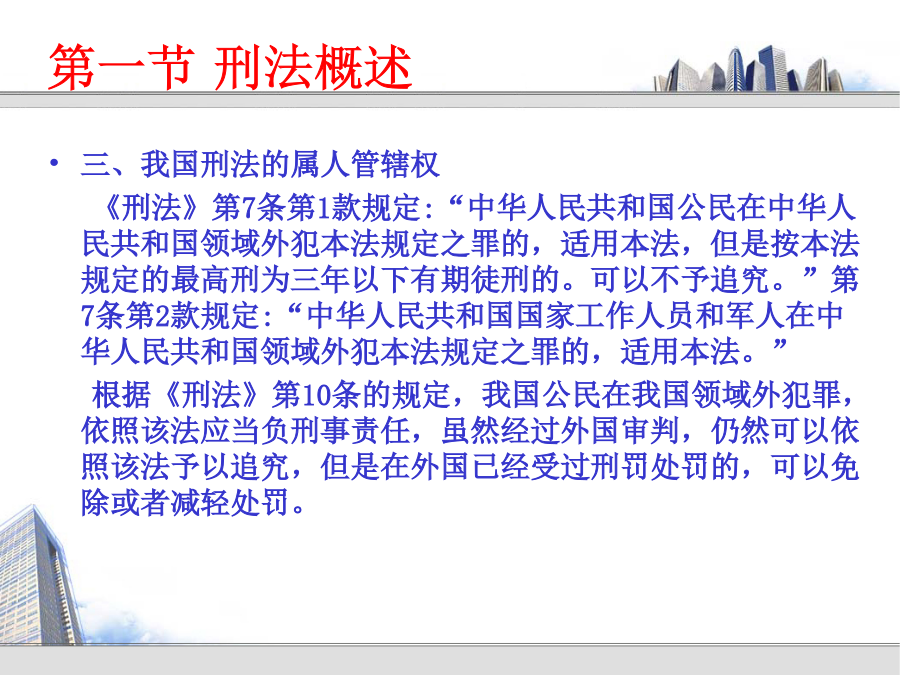 第一节 刑法概述

• 三、我国刑法的属人管辖权

《刑法》第7条第1款规定:“中华人民共和国公民在中华人民共和国领域外犯本法规定之罪的，适用本法，但是按本法规定的最高刑为三年以下有期徒刑的。可以不予追究。”第7条第2款规定:“中华人民共和国国家工作人员和军人在中华人民共和国领域外犯本法规定之罪的，适用本法。”

根据《刑法》第10条的规定，我国公民在我国领域外犯罪，依照该法应当负刑事责任，虽然经过外国审判，仍然可以依照该法予以追究，但是在外国已经受过刑罚处罚的，可以免除或者减轻处罚。